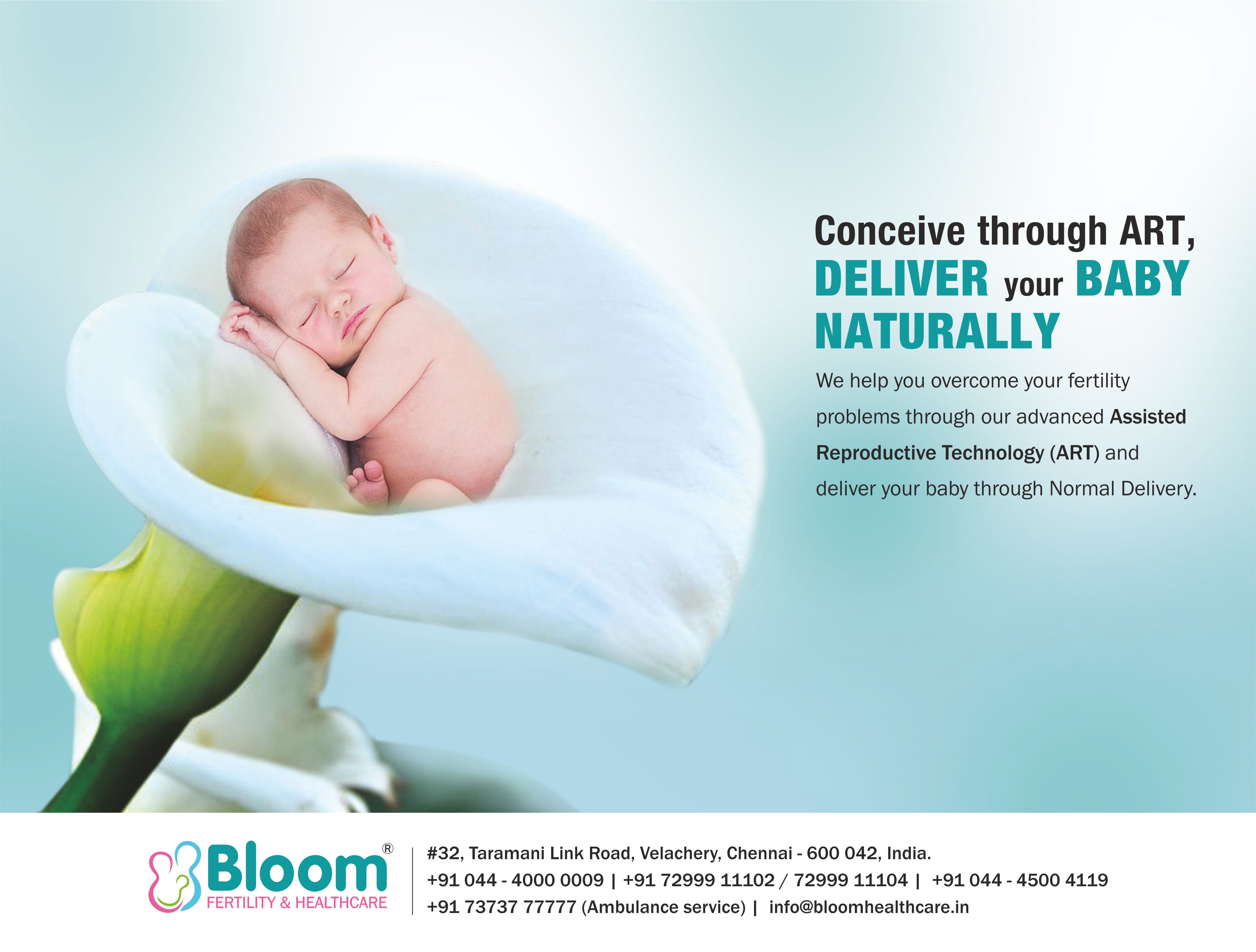 Conceive through ART,
DELIVER your BABY NATURALLY

We help you overcome your fertility problems through our advanced Assisted Reproductive Technology (ART) and deliver your baby through Normal Delivery.

Bloom®
FERTILITY & HEALTHCARE

#32, Taramani Link Road, Velachery, Chennai - 600 042, India.
+91 044 - 4000 0009 | +91 72999 11102 / 72999 11104 | +91 044 - 4500 4119
+91 73737 77777 (Ambulance service) | info@bloomhealthcare.in